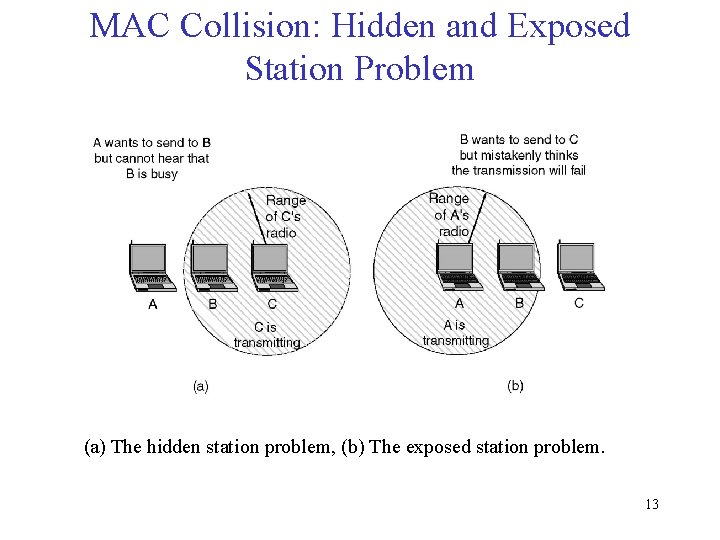 MAC Collision: Hidden and Exposed Station Problem

A wants to send to B but cannot hear that B is busy

Range of C's radio

A B C

C is transmitting

(a)

B wants to send to C but mistakenly thinks the transmission will fail

Range of A's radio

A B C

A is transmitting

(b)

(a) The hidden station problem, (b) The exposed station problem.

13